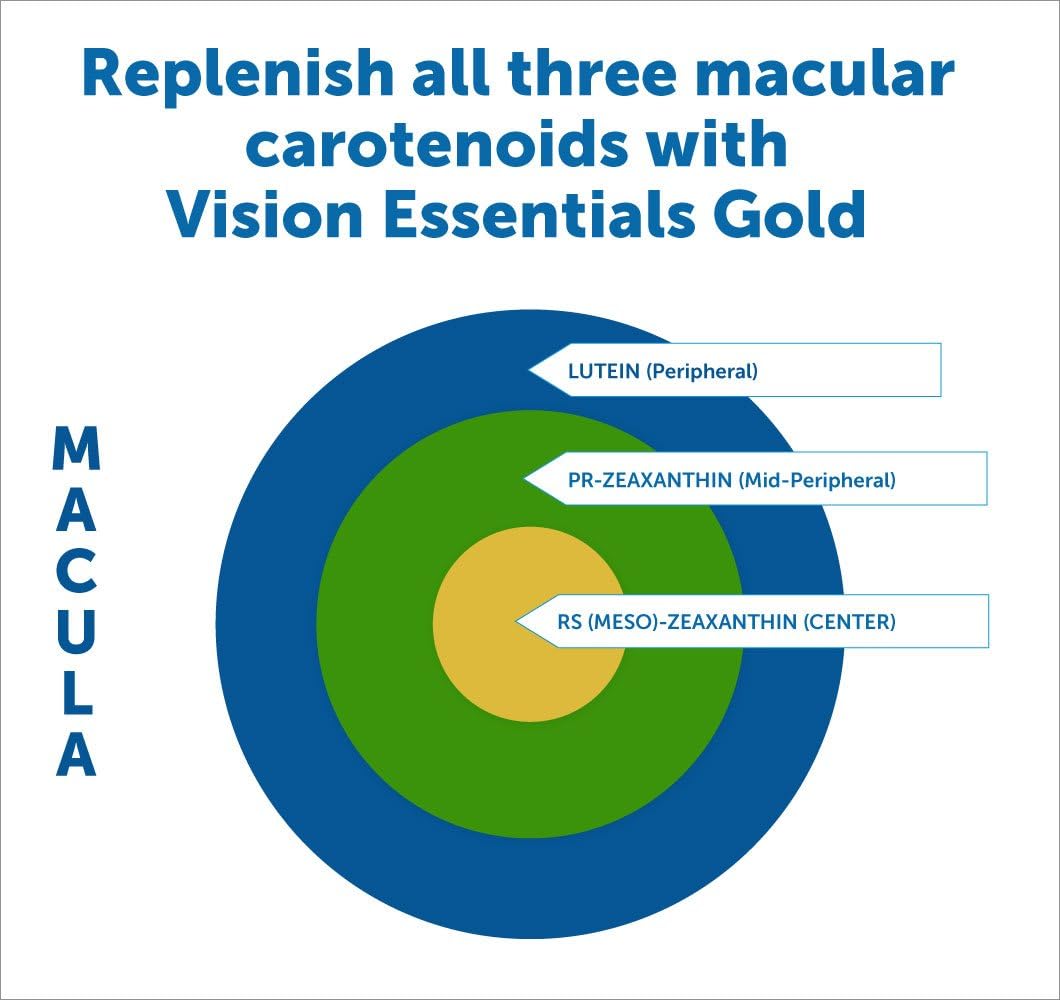 Replenish all three macular carotenoids with Vision Essentials Gold

MACULA

LUTEIN (Peripheral)

PR-ZEAXANTHIN (Mid-Peripheral)

RS (MESO)-ZEAXANTHIN (CENTER)